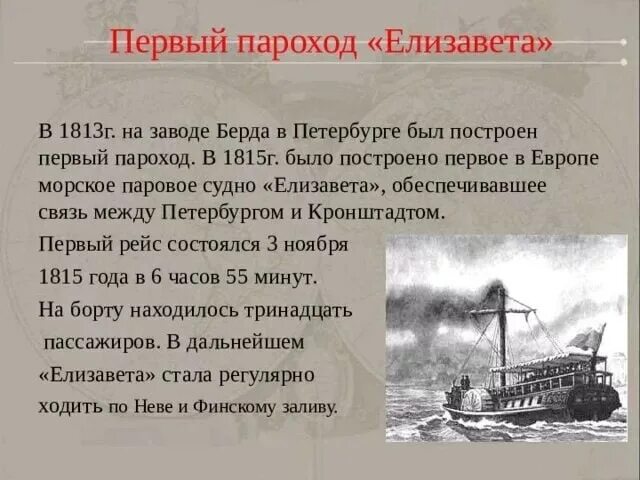 Первый пароход «Елизавета»

В 1813г. на заводе Берда в Петербурге был построен первый пароход. В 1815г. было построено первое в Европе морское паровое судно «Елизавета», обеспечивавшее связь между Петербургом и Кронштадтом.

Первый рейс состоялся 3 ноября 1815 года в 6 часов 55 минут. На борту находилось тринадцать пассажиров. В дальнейшем «Елизавета» стала регулярно ходить по Неве и Финскому заливу.